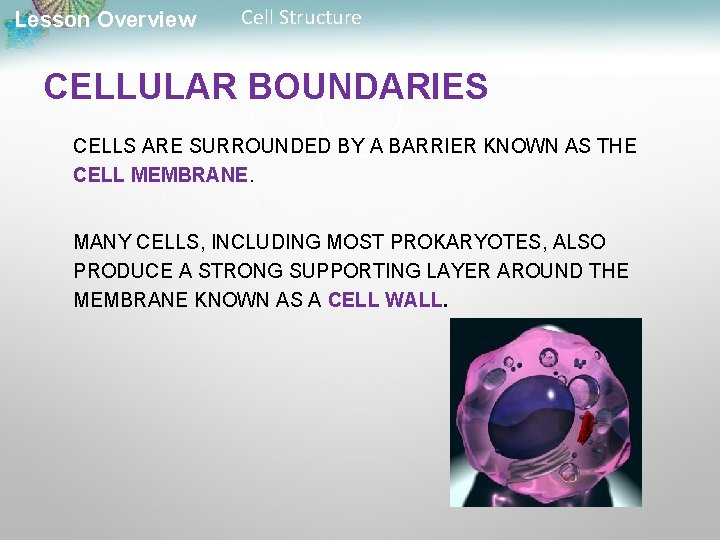 Lesson Overview Cell Structure

CELLULAR BOUNDARIES

CELLS ARE SURROUNDED BY A BARRIER KNOWN AS THE CELL MEMBRANE.

MANY CELLS, INCLUDING MOST PROKARYOTES, ALSO PRODUCE A STRONG SUPPORTING LAYER AROUND THE MEMBRANE KNOWN AS A CELL WALL.